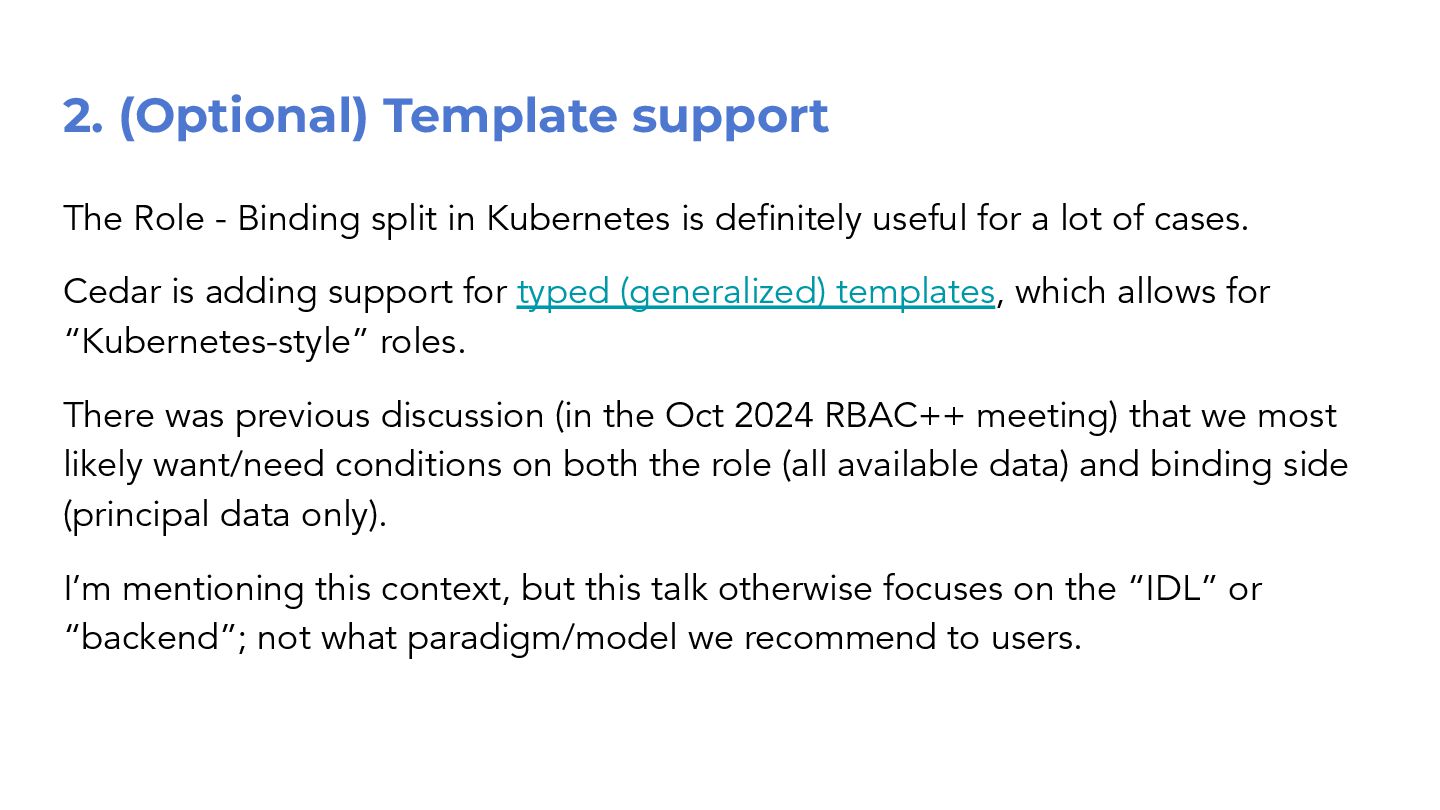 2. (Optional) Template support

The Role - Binding split in Kubernetes is definitely useful for a lot of cases.

Cedar is adding support for typed (generalized) templates, which allows for “Kubernetes-style” roles.

There was previous discussion (in the Oct 2024 RBAC++ meeting) that we most likely want/need conditions on both the role (all available data) and binding side (principal data only).

I’m mentioning this context, but this talk otherwise focuses on the “IDL” or “backend”; not what paradigm/model we recommend to users.